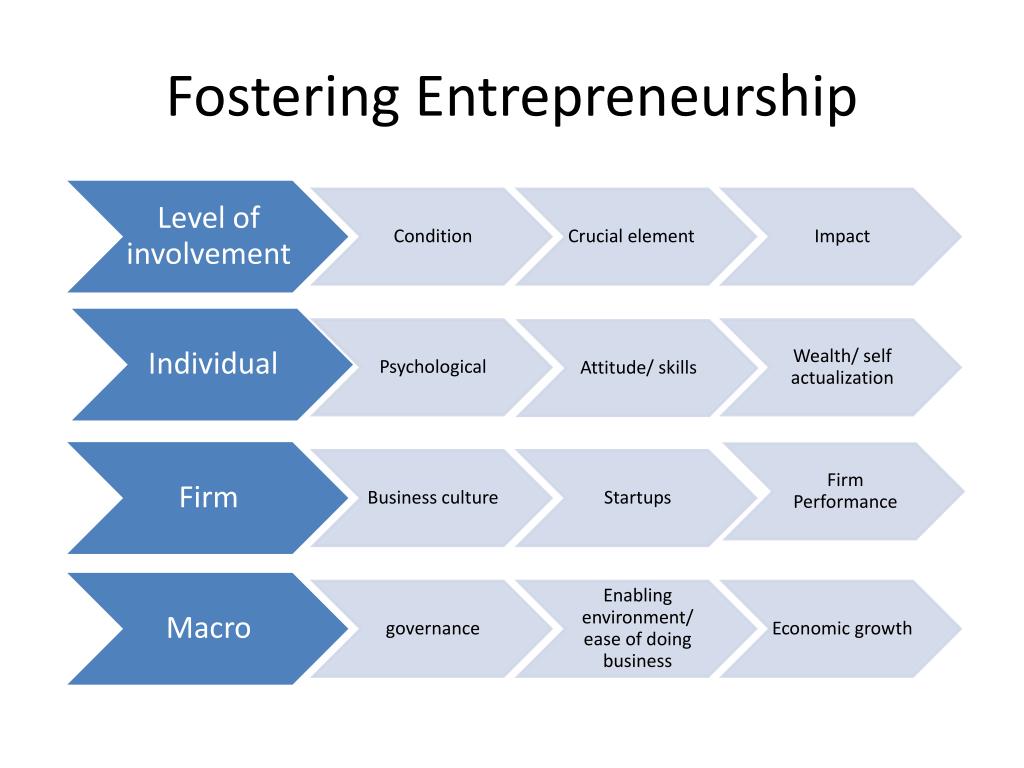 Fostering Entrepreneurship

| Level of involvement | Condition | Crucial element | Impact |
|---|---|---|---|
| Individual | Psychological | Attitude/ skills | Wealth/ self actualization |
| Firm | Business culture | Startups | Firm Performance |
| Macro | governance | Enabling environment/ ease of doing business | Economic growth |